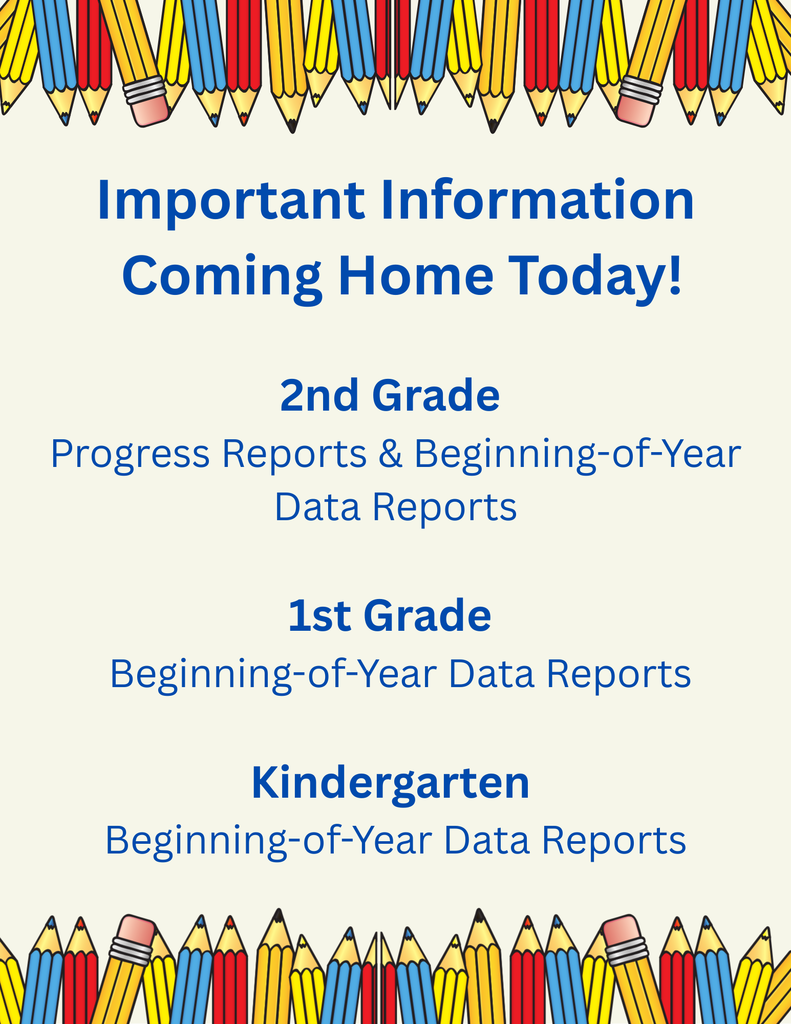 Important Information Coming Home Today!

2nd Grade
Progress Reports & Beginning-of-Year Data Reports

1st Grade
Beginning-of-Year Data Reports

Kindergarten
Beginning-of-Year Data Reports